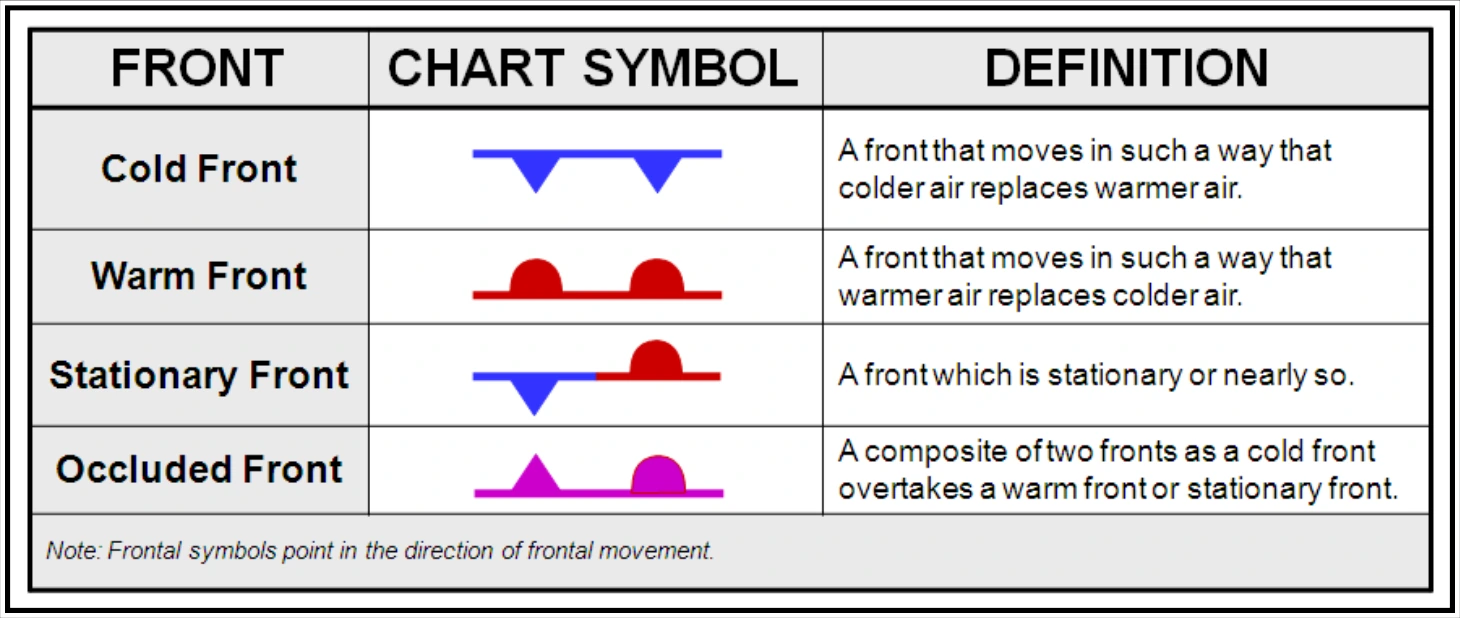 | FRONT | CHART SYMBOL | DEFINITION |
|---|---|---|
| Cold Front | | A front that moves in such a way that colder air replaces warmer air. |
| Warm Front | | A front that moves in such a way that warmer air replaces colder air. |
| Stationary Front | | A front which is stationary or nearly so. |
| Occluded Front | | A composite of two fronts as a cold front overtakes a warm front or stationary front. |

Note: Frontal symbols point in the direction of frontal movement.